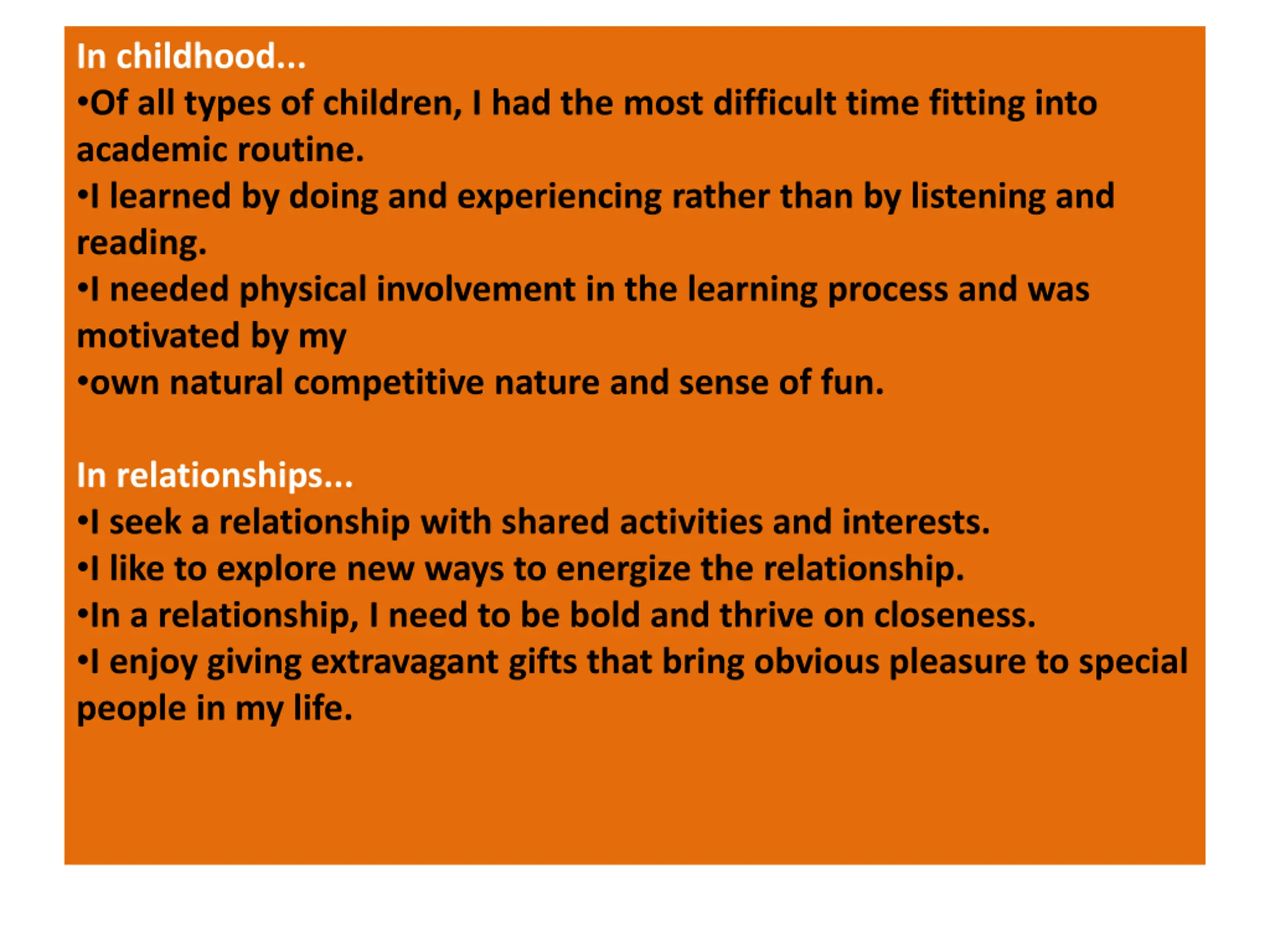 In childhood...
•Of all types of children, I had the most difficult time fitting into academic routine.
•I learned by doing and experiencing rather than by listening and reading.
•I needed physical involvement in the learning process and was motivated by my
•own natural competitive nature and sense of fun.

In relationships...
•I seek a relationship with shared activities and interests.
•I like to explore new ways to energize the relationship.
•In a relationship, I need to be bold and thrive on closeness.
•I enjoy giving extravagant gifts that bring obvious pleasure to special people in my life.